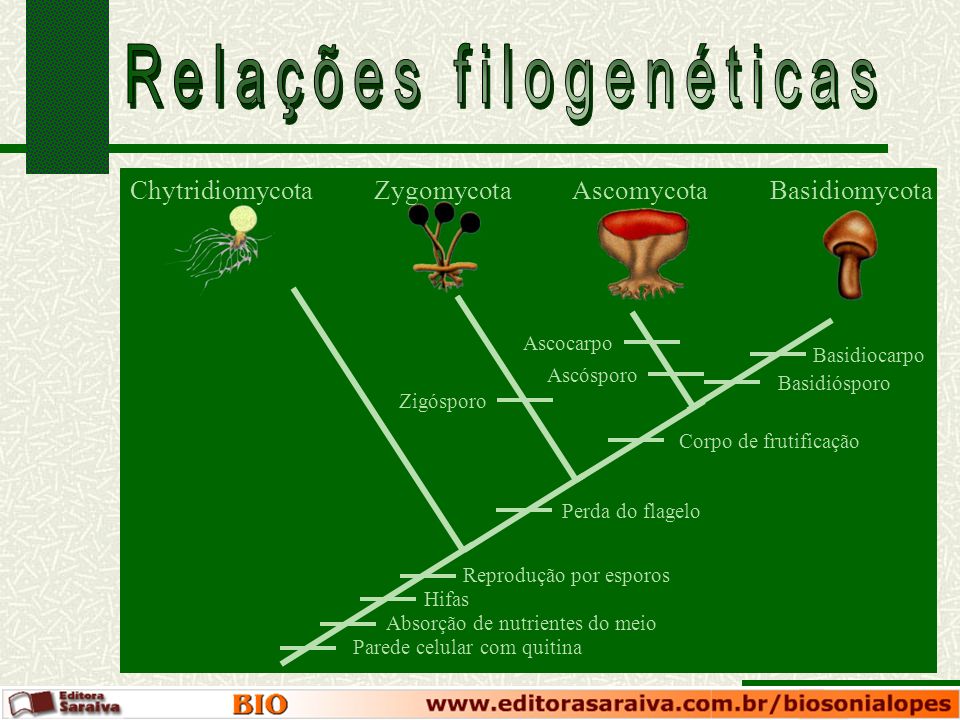 Relações filogenéticas

Chytridiomycota
Zygomycota
Ascomycota
Basidiomycota

Ascocarpo
Ascósporo
Basidiocarpo
Basidiósporo
Zigósporo
Corpo de frutificação
Perda do flagelo
Reprodução por esporos
Hifas
Absorção de nutrientes do meio
Parede celular com quitina

Editora Saraiva
BIO
www.editorasaraiva.com.br/biosonialopes